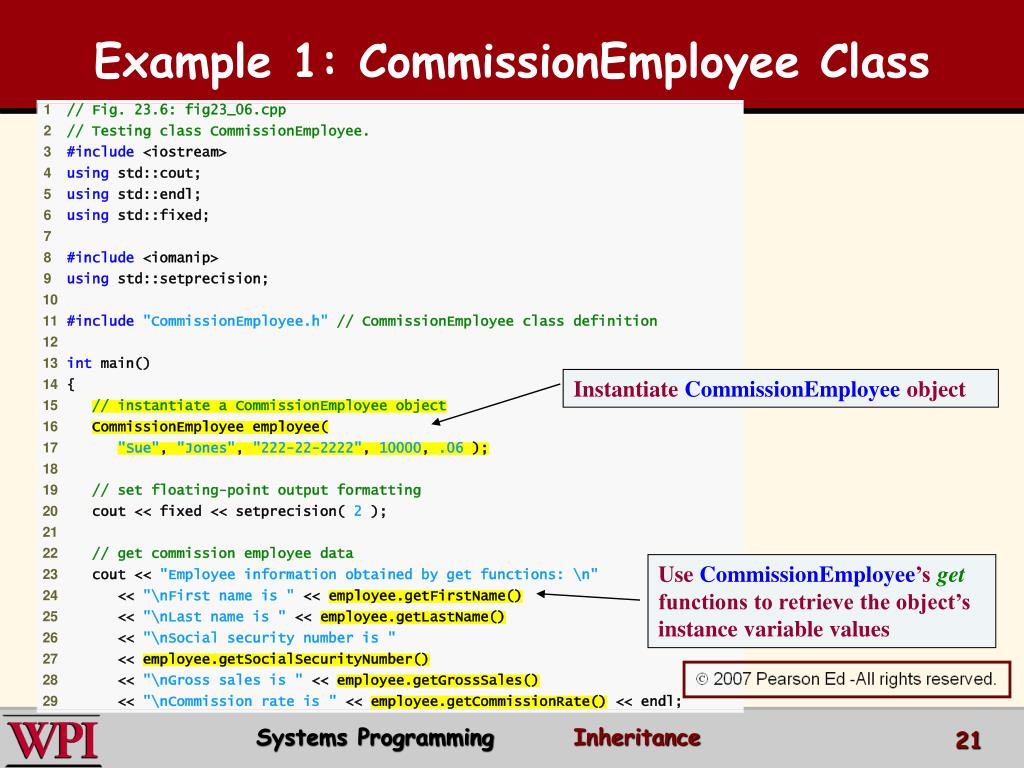 Example 1: CommissionEmployee Class

1 // Fig. 23.6: fig23_06.cpp
2 // Testing class CommissionEmployee.
3 #include <iostream>
4 using std::cout;
5 using std::endl;
6 using std::fixed;
7
8 #include <iomanip>
9 using std::setprecision;
10
11 #include "CommissionEmployee.h" // CommissionEmployee class definition
12
13 int main()
14 {
15 // instantiate a CommissionEmployee object
16 CommissionEmployee employee(
17 "Sue", "Jones", "222-22-2222", 10000, .06 );
18
19 // set floating-point output formatting
20 cout << fixed << setprecision( 2 );
21
22 // get commission employee data
23 cout << "Employee information obtained by get functions: \n"
24 << "\nFirst name is " << employee.getFirstName()
25 << "\nLast name is " << employee.getLastName()
26 << "\nSocial security number is "
27 << employee.getSocialSecurityNumber()
28 << "\nGross sales is " << employee.getGrossSales()
29 << "\nCommission rate is " << employee.getCommissionRate() << endl;

Instantiate CommissionEmployee object

Use CommissionEmployee's get functions to retrieve the object's instance variable values

© 2007 Pearson Ed -All rights reserved.

WPI

Systems Programming

Inheritance

21